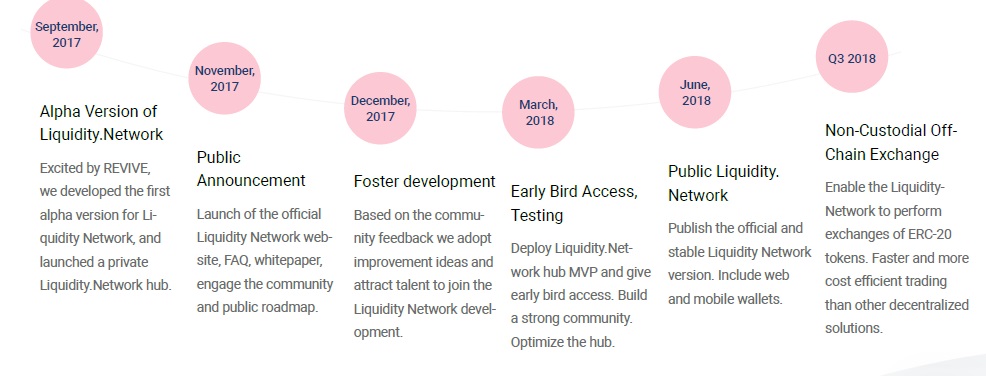 September, 2017

Alpha Version of Liquidity.Network

Excited by REVIVE, we developed the first alpha version for Liquidity Network, and launched a private Liquidity.Network hub.

November, 2017

Public Announcement

Launch of the official Liquidity Network website, FAQ, whitepaper, engage the community and public roadmap.

December, 2017

Foster development

Based on the community feedback we adopt improvement ideas and attract talent to join the Liquidity Network development.

March, 2018

Early Bird Access, Testing

Deploy Liquidity.Network hub MVP and give early bird access. Build a strong community. Optimize the hub.

June, 2018

Public Liquidity. Network

Publish the official and stable Liquidity Network version. Include web and mobile wallets.

Q3 2018

Non-Custodial Off-Chain Exchange

Enable the Liquidity-Network to perform exchanges of ERC-20 tokens. Faster and more cost efficient trading than other decentralized solutions.